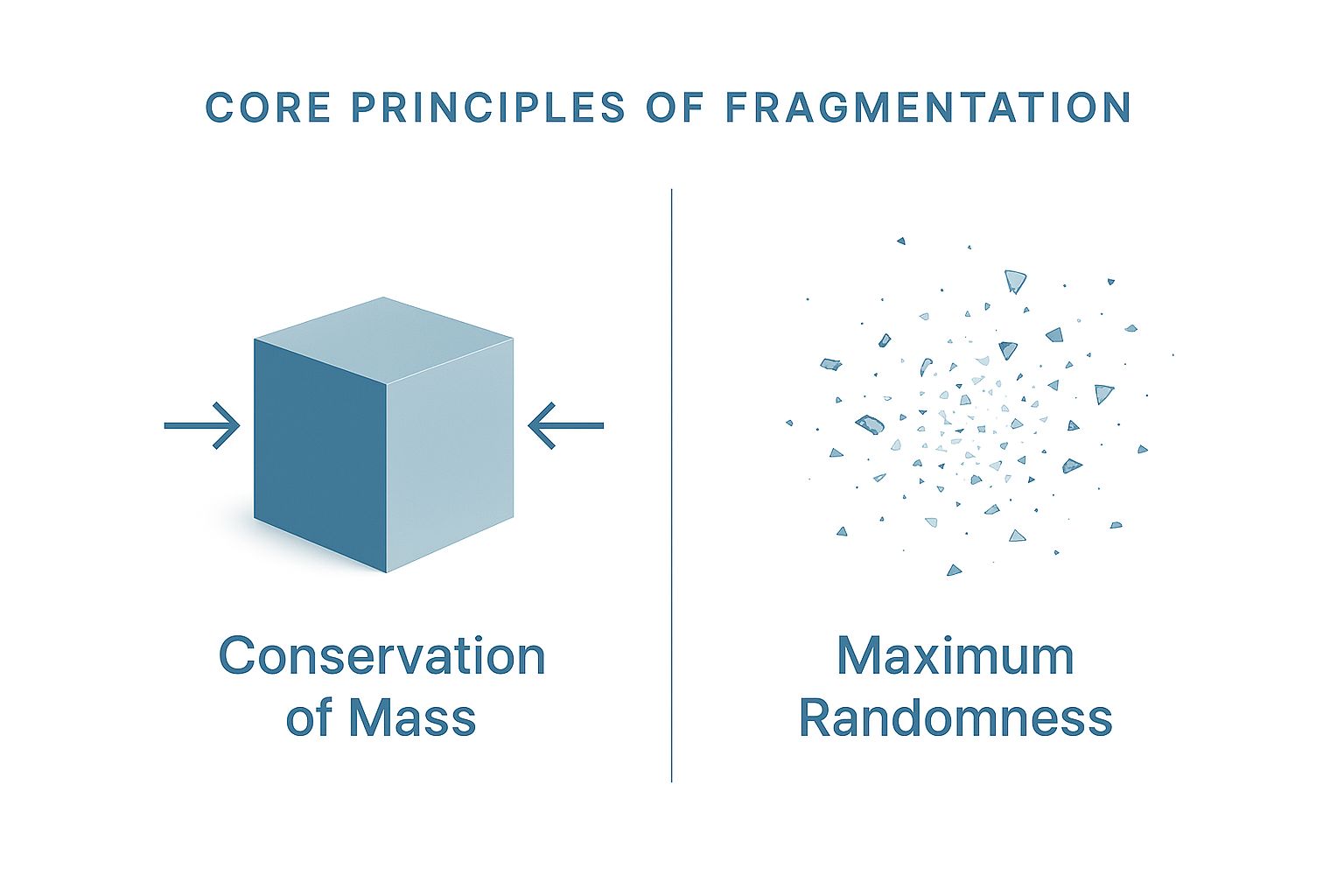 CORE PRINCIPLES OF FRAGMENTATION

Conservation of Mass

Maximum Randomness